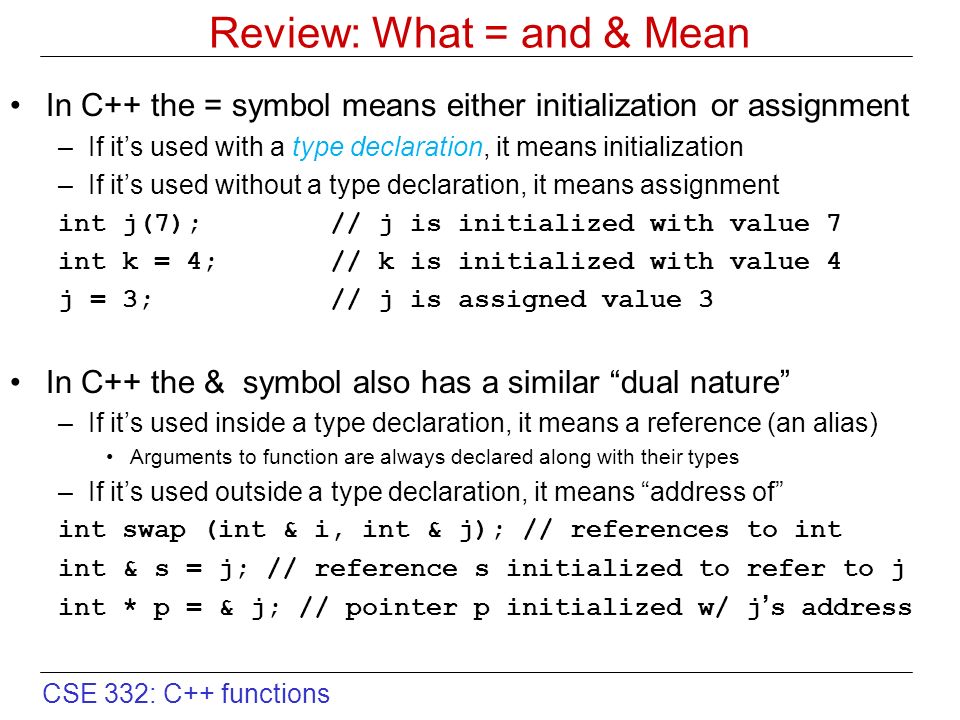 Review: What = and & Mean

• In C++ the = symbol means either initialization or assignment
– If it’s used with a type declaration, it means initialization
– If it’s used without a type declaration, it means assignment
int j(7); // j is initialized with value 7
int k = 4; // k is initialized with value 4
j = 3; // j is assigned value 3

• In C++ the & symbol also has a similar “dual nature”
– If it’s used inside a type declaration, it means a reference (an alias)
• Arguments to function are always declared along with their types
– If it’s used outside a type declaration, it means “address of”
int swap (int & i, int & j); // references to int
int & s = j; // reference s initialized to refer to j
int * p = & j; // pointer p initialized w/ j’s address

CSE 332: C++ functions